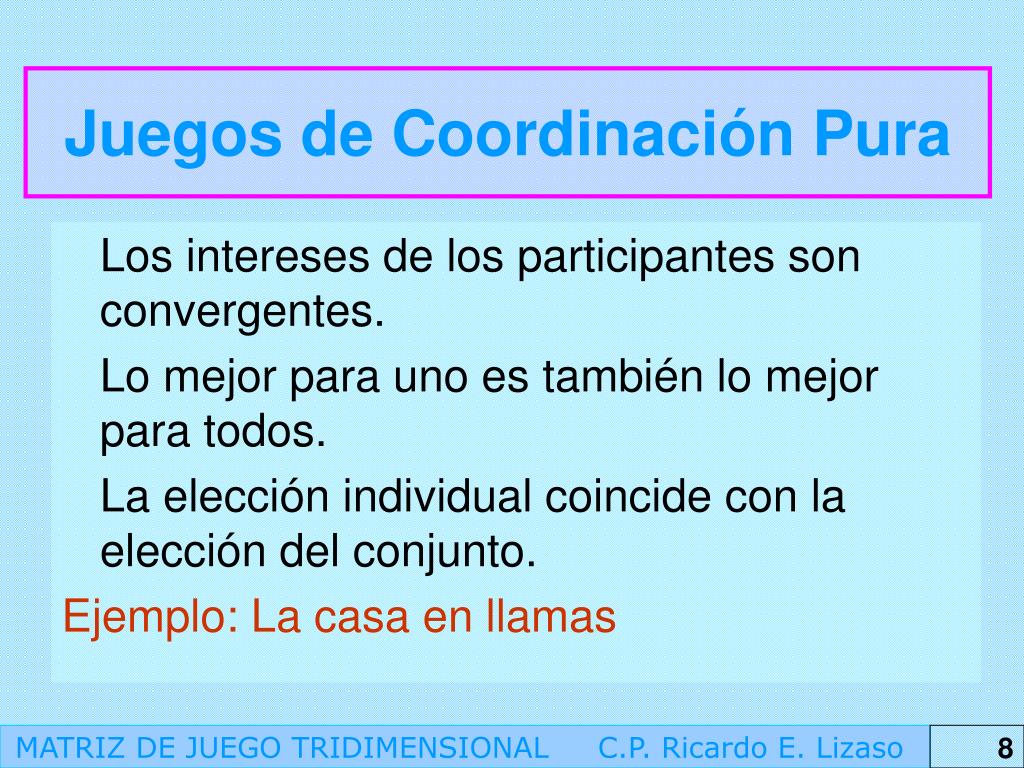 Juegos de Coordinación Pura

Los intereses de los participantes son convergentes.

Lo mejor para uno es también lo mejor para todos.

La elección individual coincide con la elección del conjunto.

Ejemplo: La casa en llamas

MATRIZ DE JUEGO TRIDIMENSIONAL C.P. Ricardo E. Lizaso 8